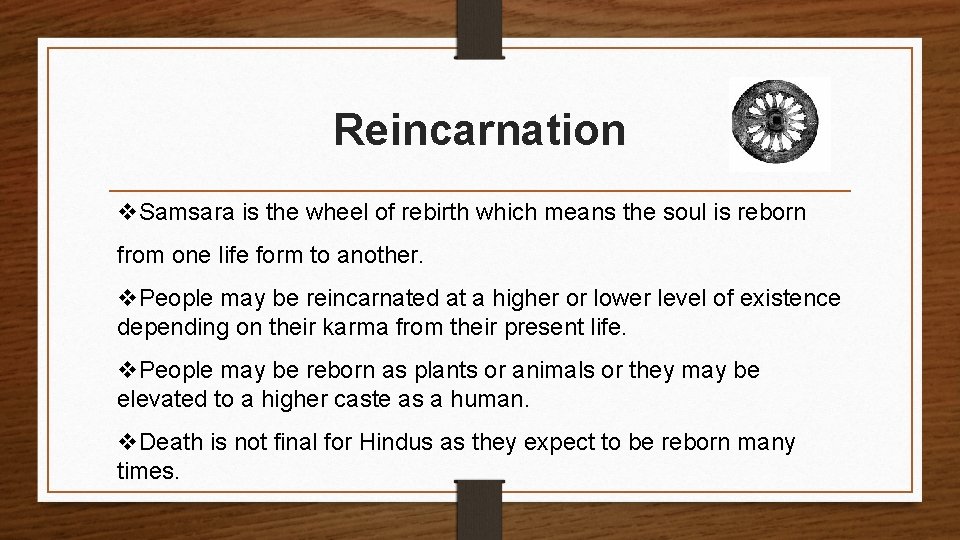 Reincarnation

❖Samsara is the wheel of rebirth which means the soul is reborn from one life form to another.

❖People may be reincarnated at a higher or lower level of existence depending on their karma from their present life.

❖People may be reborn as plants or animals or they may be elevated to a higher caste as a human.

❖Death is not final for Hindus as they expect to be reborn many times.